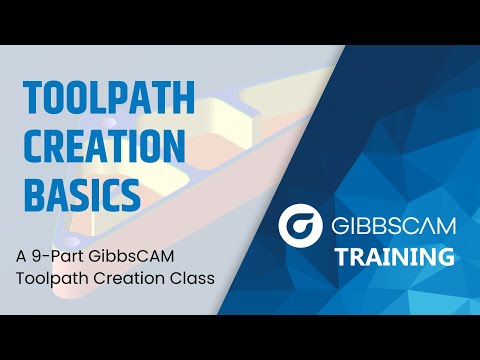 TOOLPATH CREATION BASICS

A 9-Part GibbsCAM Toolpath Creation Class

GIBBSCAM
TRAINING